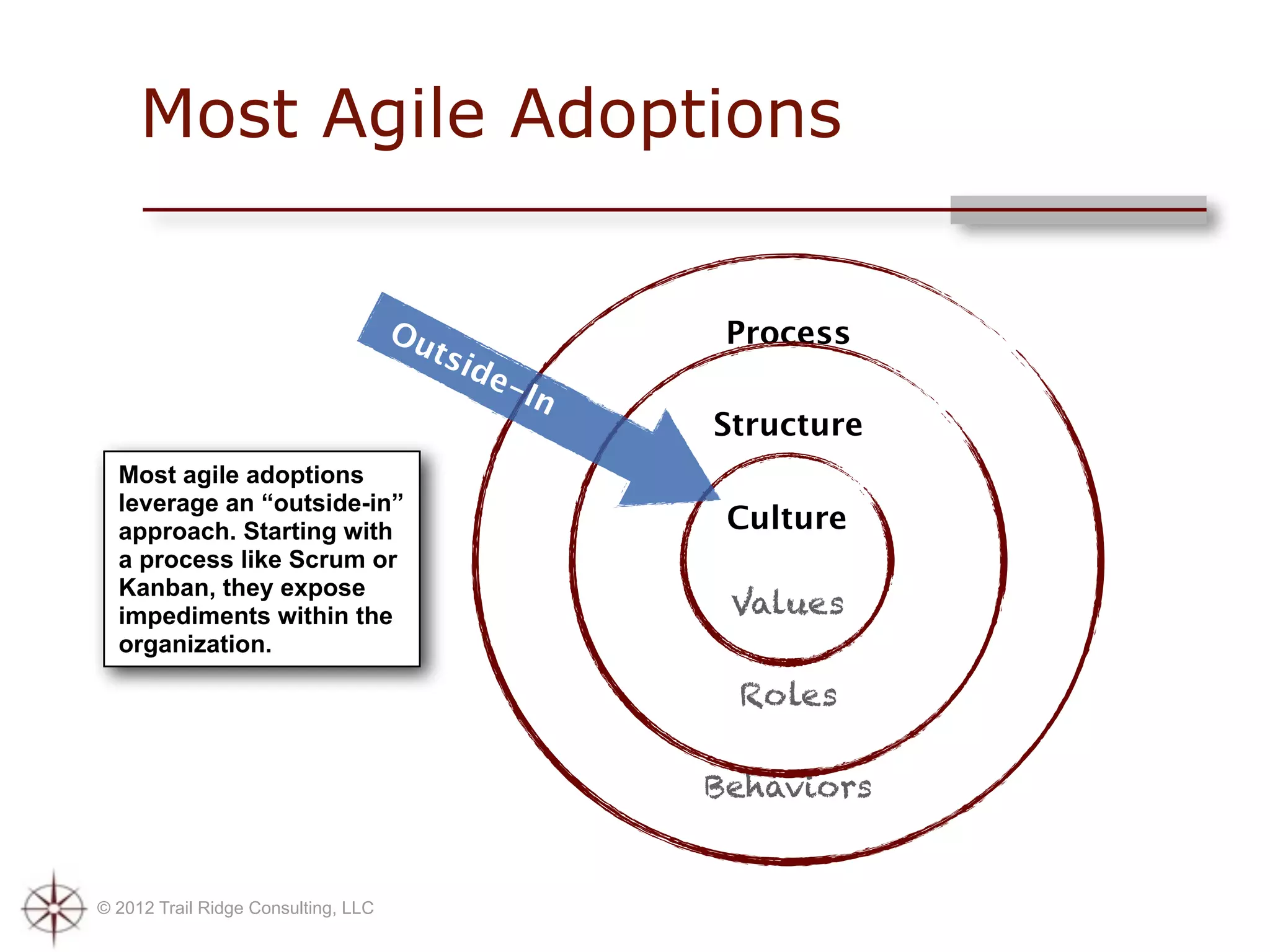 Most Agile Adoptions

Outside-In

Process

Structure

Culture

Values

Roles

Behaviors

Most agile adoptions leverage an “outside-in” approach. Starting with a process like Scrum or Kanban, they expose impediments within the organization.

© 2012 Trail Ridge Consulting, LLC